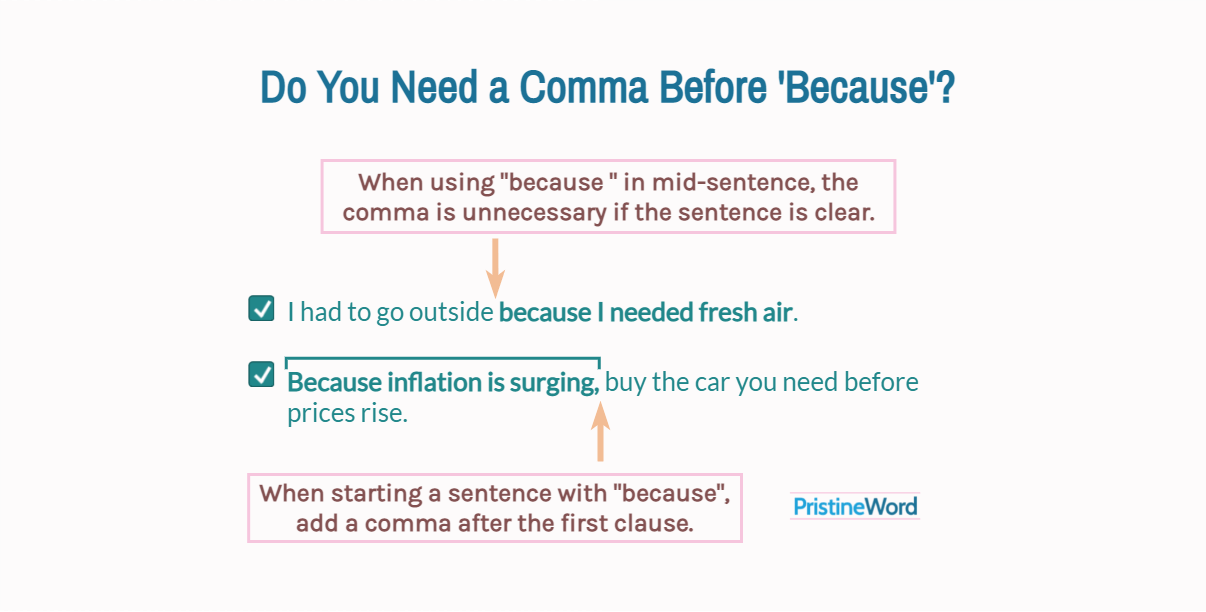 Do You Need a Comma Before 'Because'?

When using "because " in mid-sentence, the comma is unnecessary if the sentence is clear.

I had to go outside because I needed fresh air.

Because inflation is surging, buy the car you need before prices rise.

When starting a sentence with "because", add a comma after the first clause.

PristineWord